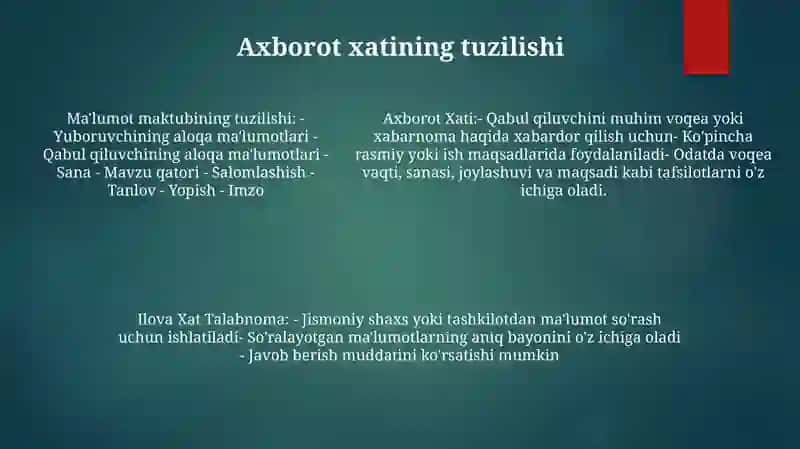 Axborot xatining tuzilishi

Ma'lumot maktubining tuzilishi: - Yuboruvchining aloqa ma'lumotlari - Qabul qiluvchining aloqa ma'lumotlari - Sana - Mavzu qatori - Salomlashish - Tanlov - Yopish - Imzo

Axborot Xati:- Qabul qiluvchini muhim voqea yoki xabarnoma haqida xabardor qilish uchun- Ko'pincha rasmiy yoki ish maqsadlarida foydalaniladi- Odatda voqea vaqti, sanasi, joylashuvi va maqsadi kabi tafsilotlarni o'z ichiga oladi.

Ilova Xat Talabnoma: - Jismoniy shaxs yoki tashkilotdan ma'lumot so'rash uchun ishlatiladi- So'ralayotgan ma'lumotlarning aniq bayonini o'z ichiga oladi - Javob berish muddatini ko'rsatishi mumkin